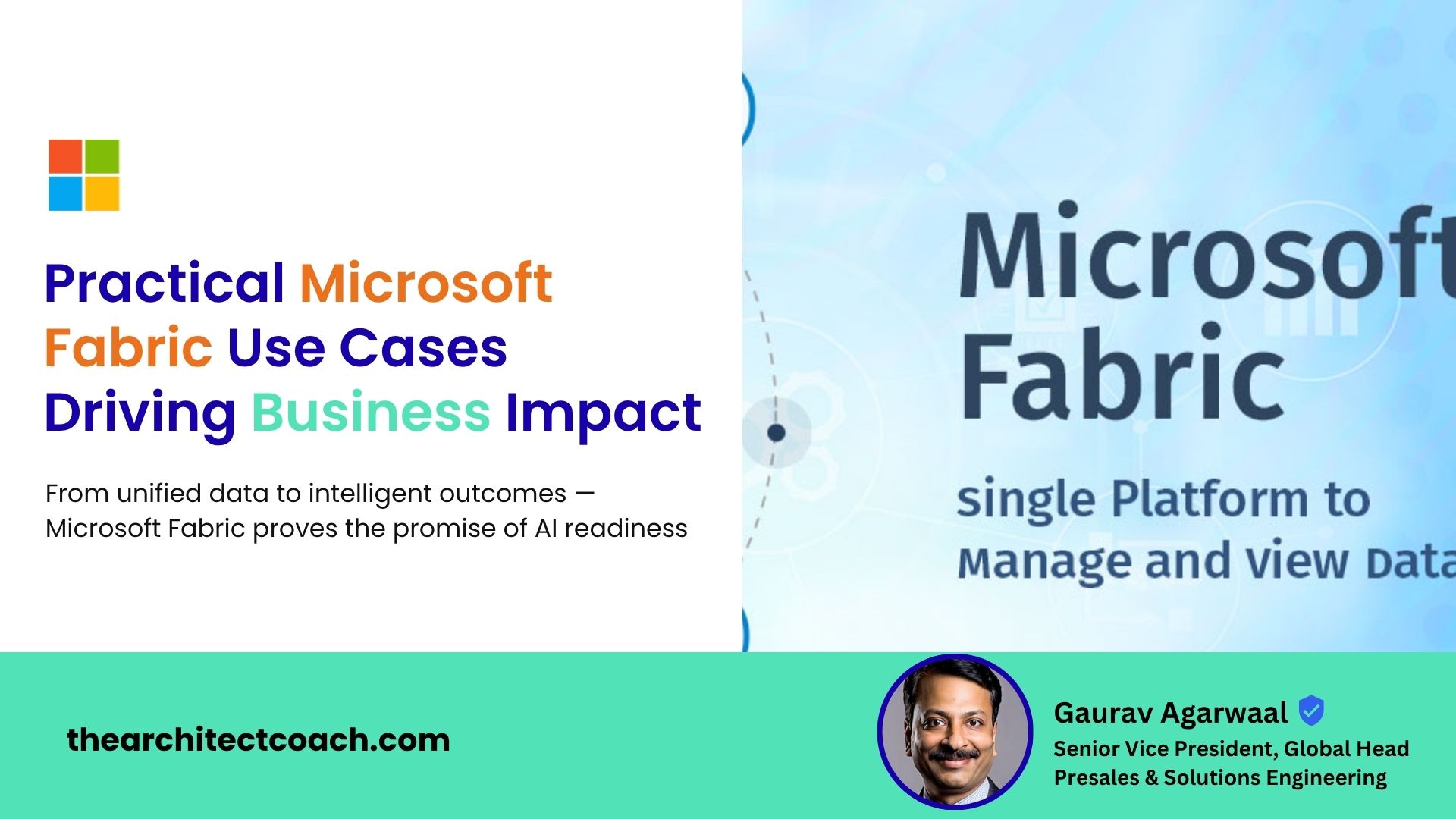 Practical Microsoft Fabric Use Cases Driving Business Impact

From unified data to intelligent outcomes — Microsoft Fabric proves the promise of AI readiness

Microsoft Fabric

single Platform to Manage and view Data

thearchitectcoach.com

Gaurav Agarwaal

Senior Vice President, Global Head Presales & Solutions Engineering